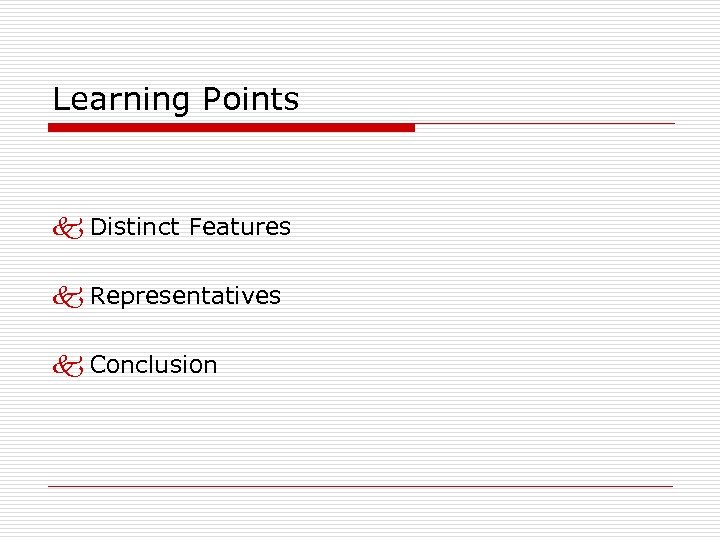 Learning Points

Distinct Features

Representatives

Conclusion